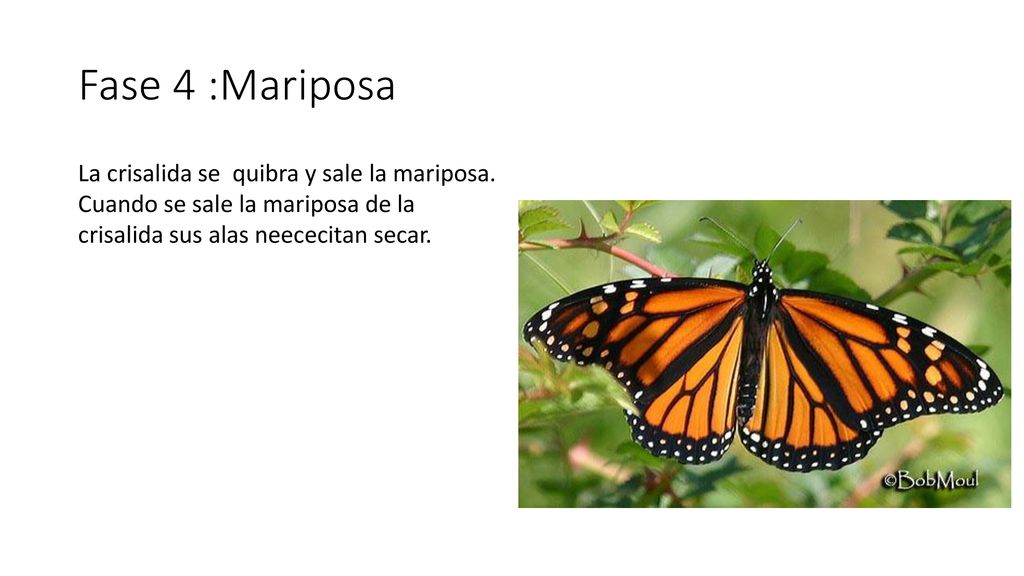 Fase 4 :Mariposa

La crisalida se  quibra y sale la mariposa. Cuando se sale la mariposa de la crisalida sus alas neececitan secar.

©BobMoul